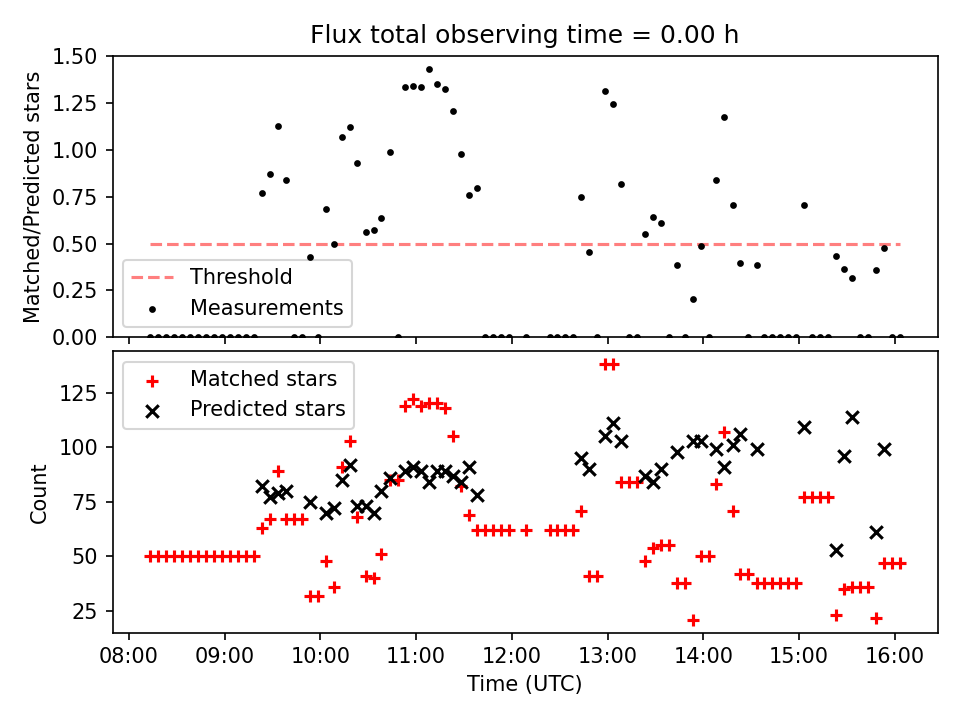 Flux total observing time = 0.00 h

Matched/Predicted stars

1.50
1.25
1.00
0.75
0.50
0.25
0.00

Threshold
Measurements

Count

125
100
75
50
25

Matched stars
Predicted stars

08:00 09:00 10:00 11:00 12:00 13:00 14:00 15:00 16:00

Time (UTC)